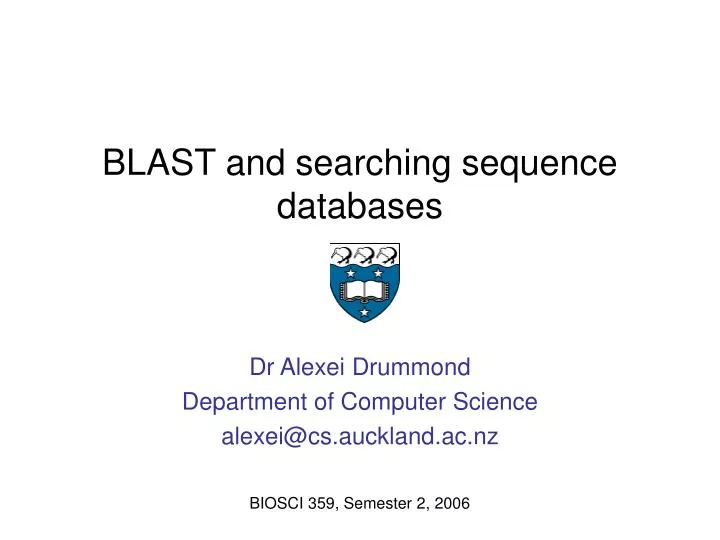 BLAST and searching sequence databases

Dr Alexei Drummond
Department of Computer Science
alexei@cs.auckland.ac.nz

BIOSCI 359, Semester 2, 2006